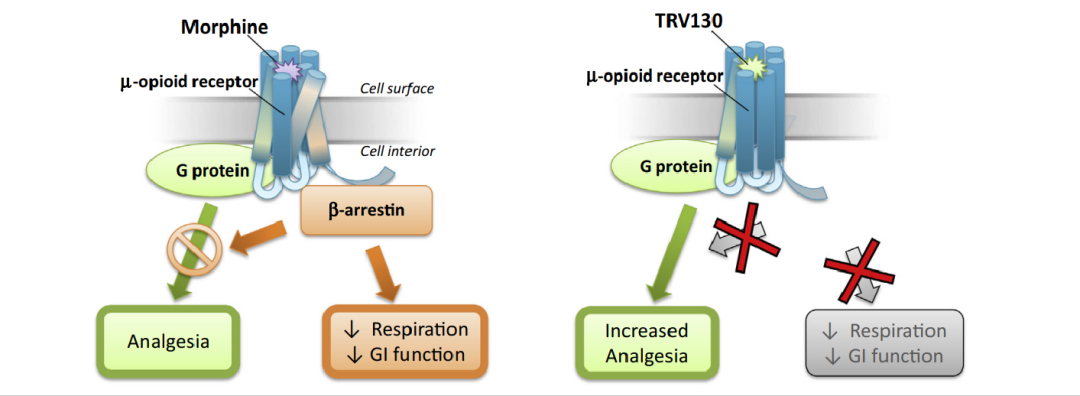 Morphine

μ-opioid receptor

Cell surface

Cell interior

G protein

β-arrestin

Analgesia

↓ Respiration
↓ GI function

TRV130

μ-opioid receptor

G protein

Increased Analgesia

↓ Respiration
↓ GI function